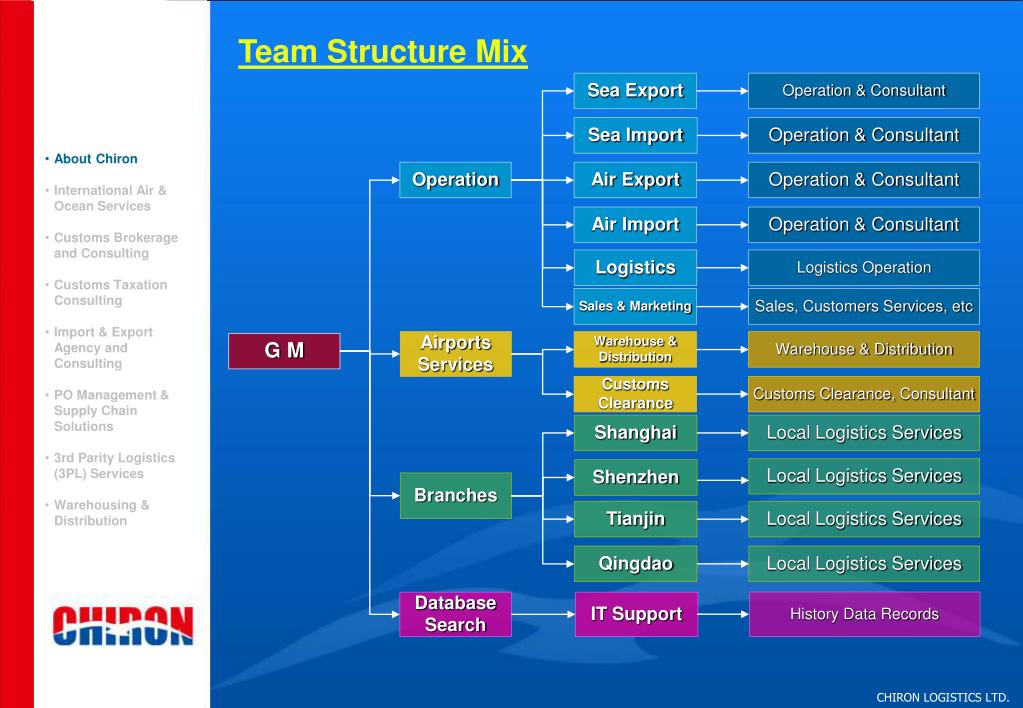 • About Chiron

• International Air & Ocean Services

• Customs Brokerage and Consulting

• Customs Taxation Consulting

• Import & Export Agency and Consulting

• PO Management & Supply Chain Solutions

• 3rd Parity Logistics (3PL) Services

• Warehousing & Distribution

CHIRON

Team Structure Mix

G M

Operation

Airports Services

Branches

Database Search

Sea Export

Sea Import

Air Export

Air Import

Logistics

Sales & Marketing

Warehouse & Distribution

Customs Clearance

Shanghai

Shenzhen

Tianjin

Qingdao

IT Support

Operation & Consultant

Operation & Consultant

Operation & Consultant

Operation & Consultant

Logistics Operation

Sales, Customers Services, etc

Warehouse & Distribution

Customs Clearance, Consultant

Local Logistics Services

Local Logistics Services

Local Logistics Services

Local Logistics Services

History Data Records

CHIRON LOGISTICS LTD.